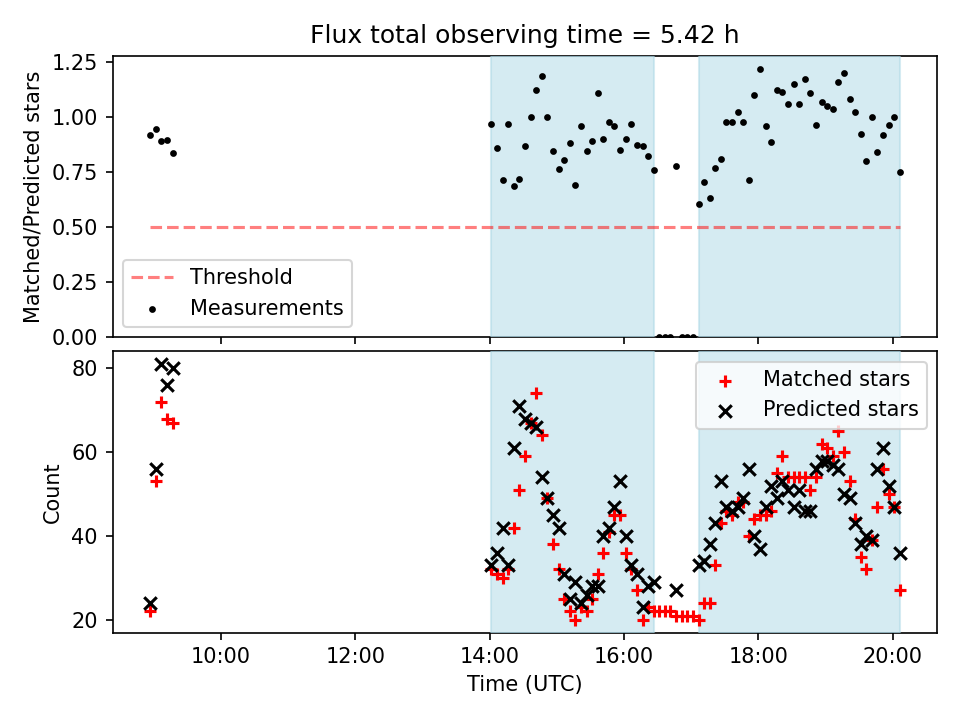 Flux total observing time = 5.42 h

Matched/Predicted stars

1.25
1.00
0.75
0.50
0.25
0.00

Threshold
Measurements

Count

80
60
40
20

Matched stars
Predicted stars

10:00
12:00
14:00
16:00
18:00
20:00

Time (UTC)